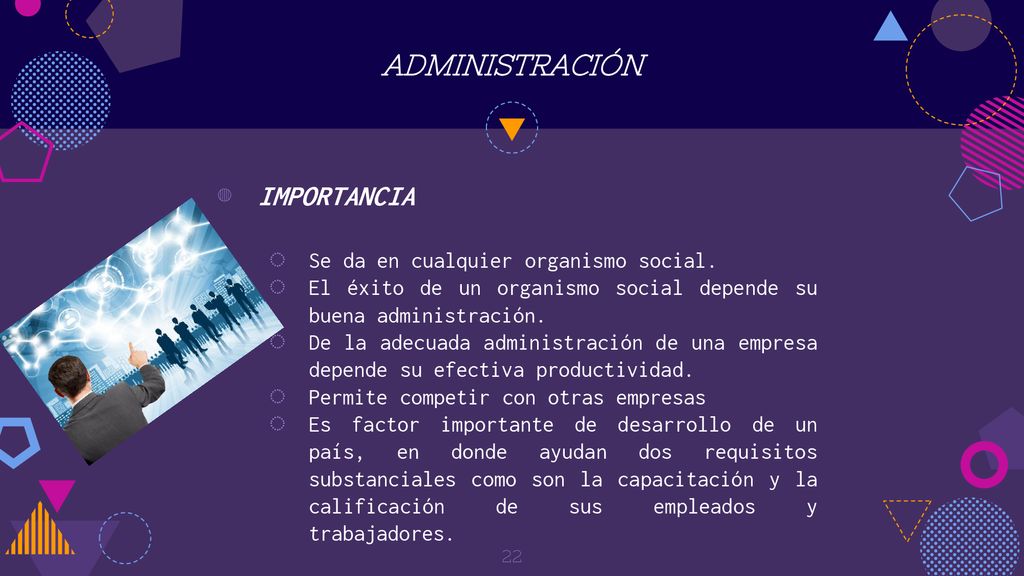 ADMINISTRACIÓN

IMPORTANCIA

Se da en cualquier organismo social.
El éxito de un organismo social depende su buena administración.
De la adecuada administración de una empresa depende su efectiva productividad.
Permite competir con otras empresas
Es factor importante de desarrollo de un país, en donde ayudan dos requisitos substanciales como son la capacitación y la calificación de sus empleados y trabajadores.

22